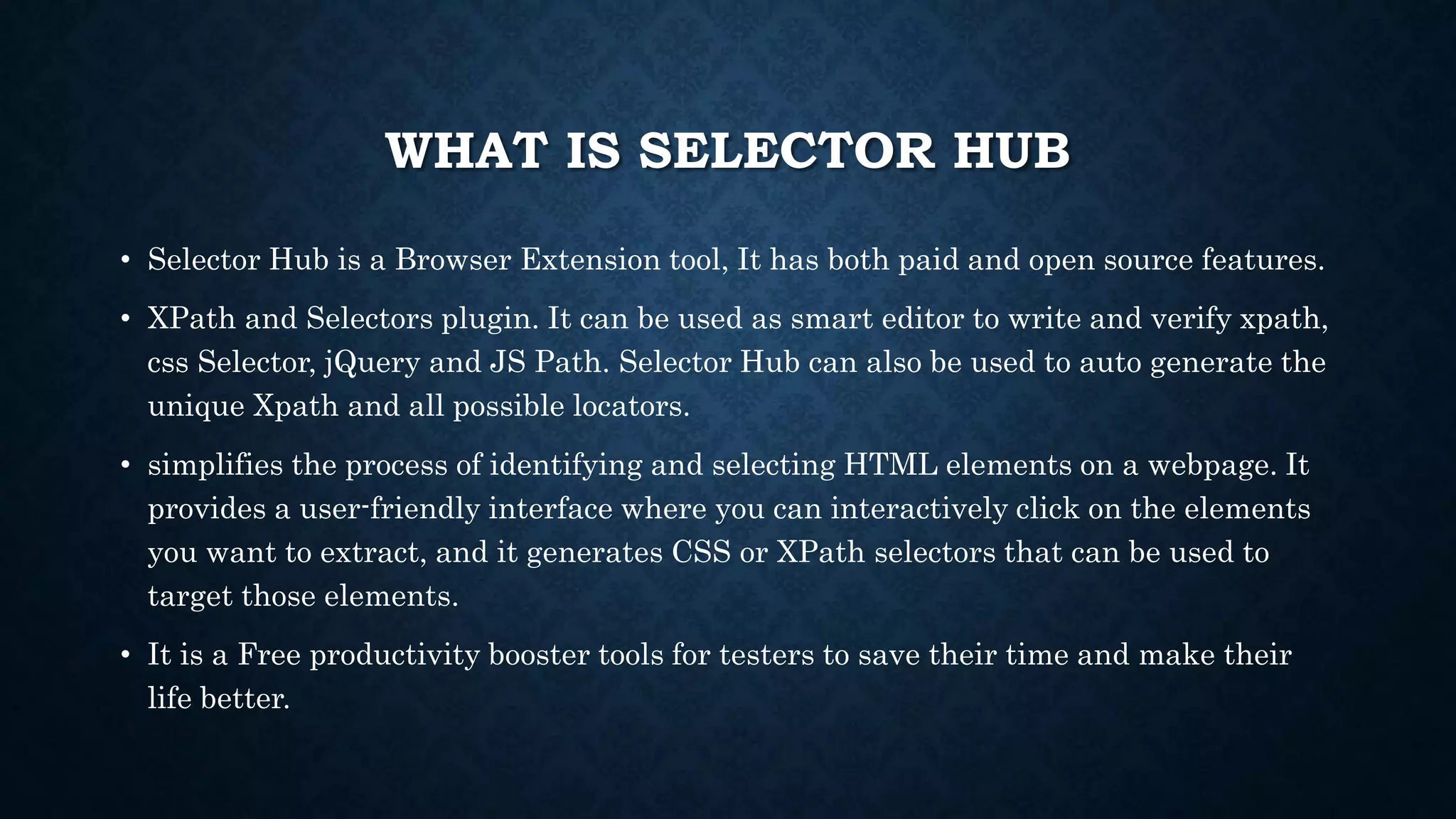 WHAT IS SELECTOR HUB

• Selector Hub is a Browser Extension tool, It has both paid and open source features.

• XPath and Selectors plugin. It can be used as smart editor to write and verify xpath, css Selector, jQuery and JS Path. Selector Hub can also be used to auto generate the unique Xpath and all possible locators.

• simplifies the process of identifying and selecting HTML elements on a webpage. It provides a user-friendly interface where you can interactively click on the elements you want to extract, and it generates CSS or XPath selectors that can be used to target those elements.

• It is a Free productivity booster tools for testers to save their time and make their life better.